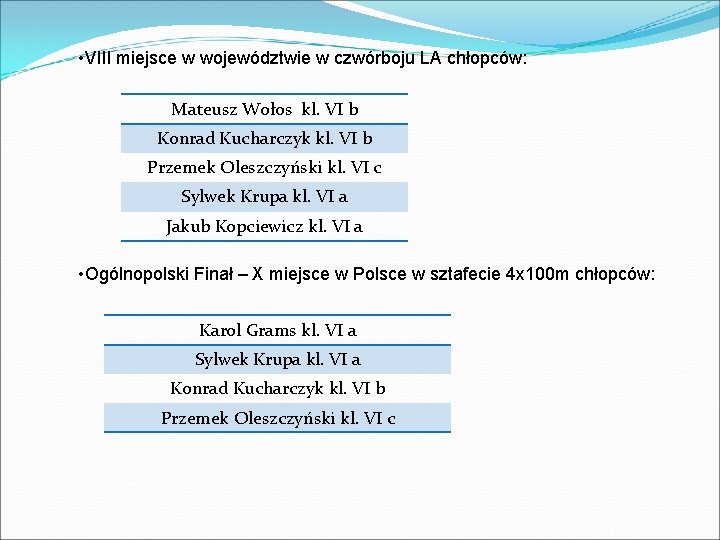 •VIII miejsce w województwie w czwórboju LA chłopców:

| Mateusz Wołos kl. VI b |
|---|
| Konrad Kucharczyk kl. VI b |
| Przemek Oleszczyński kl. VI c |
| Sylwek Krupa kl. VI a |
| Jakub Kopciewicz kl. VI a |

•Ogólnopolski Finał – X miejsce w Polsce w sztafecie 4x100m chłopców:

| Karol Grams kl. VI a |
|---|
| Sylwek Krupa kl. VI a |
| Konrad Kucharczyk kl. VI b |
| Przemek Oleszczyński kl. VI c |